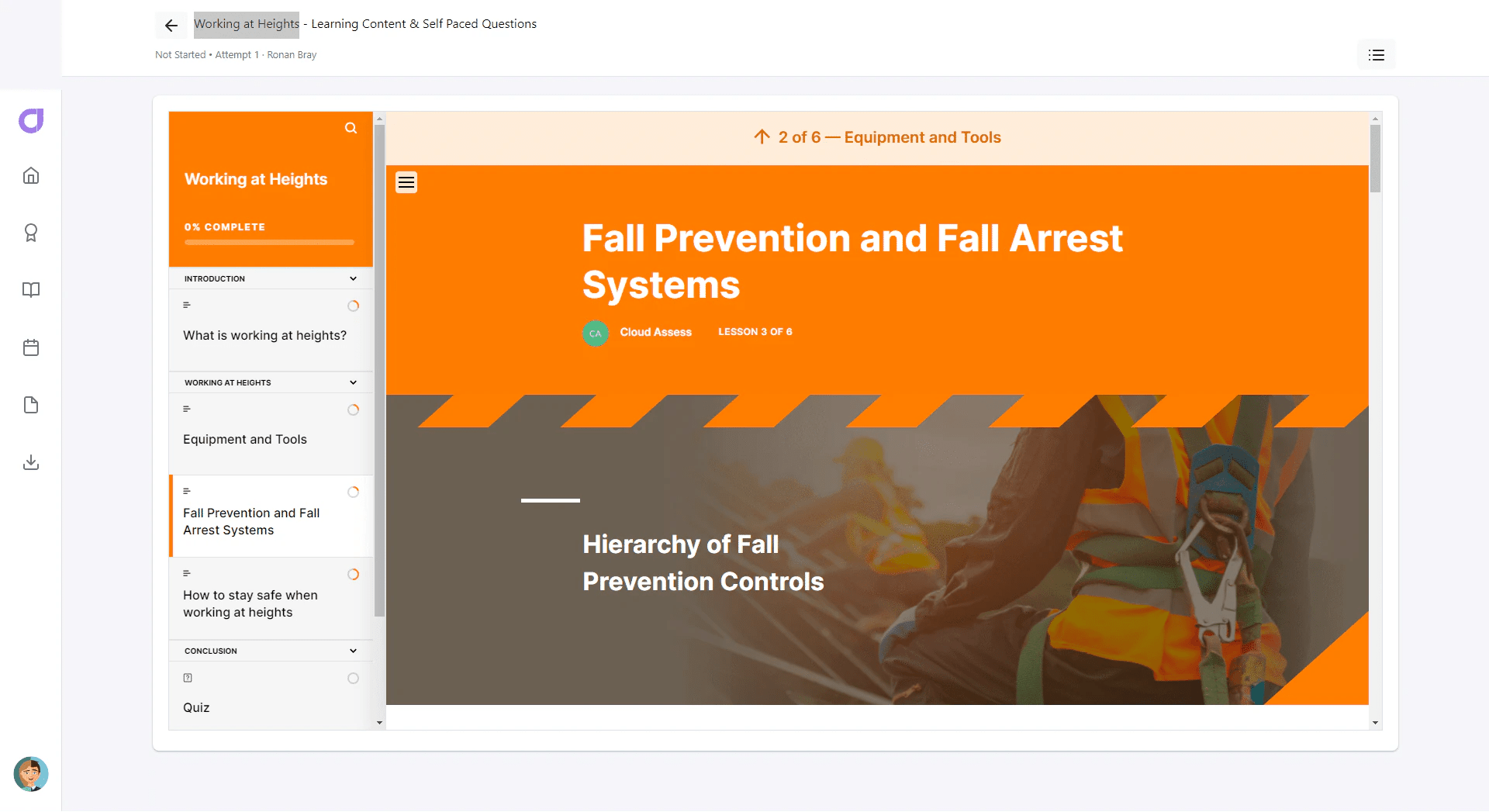 Working at Heights - Learning Content & Self Paced Questions

Not Started • Attempt 1 · Ronan Bray

Working at Heights

0% COMPLETE

INTRODUCTION

What is working at heights?

WORKING AT HEIGHTS

Equipment and Tools

Fall Prevention and Fall Arrest Systems

How to stay safe when working at heights

CONCLUSION

Quiz

2 of 6 — Equipment and Tools

Fall Prevention and Fall Arrest Systems

CA Cloud Assess LESSON 3 OF 6

Hierarchy of Fall Prevention Controls